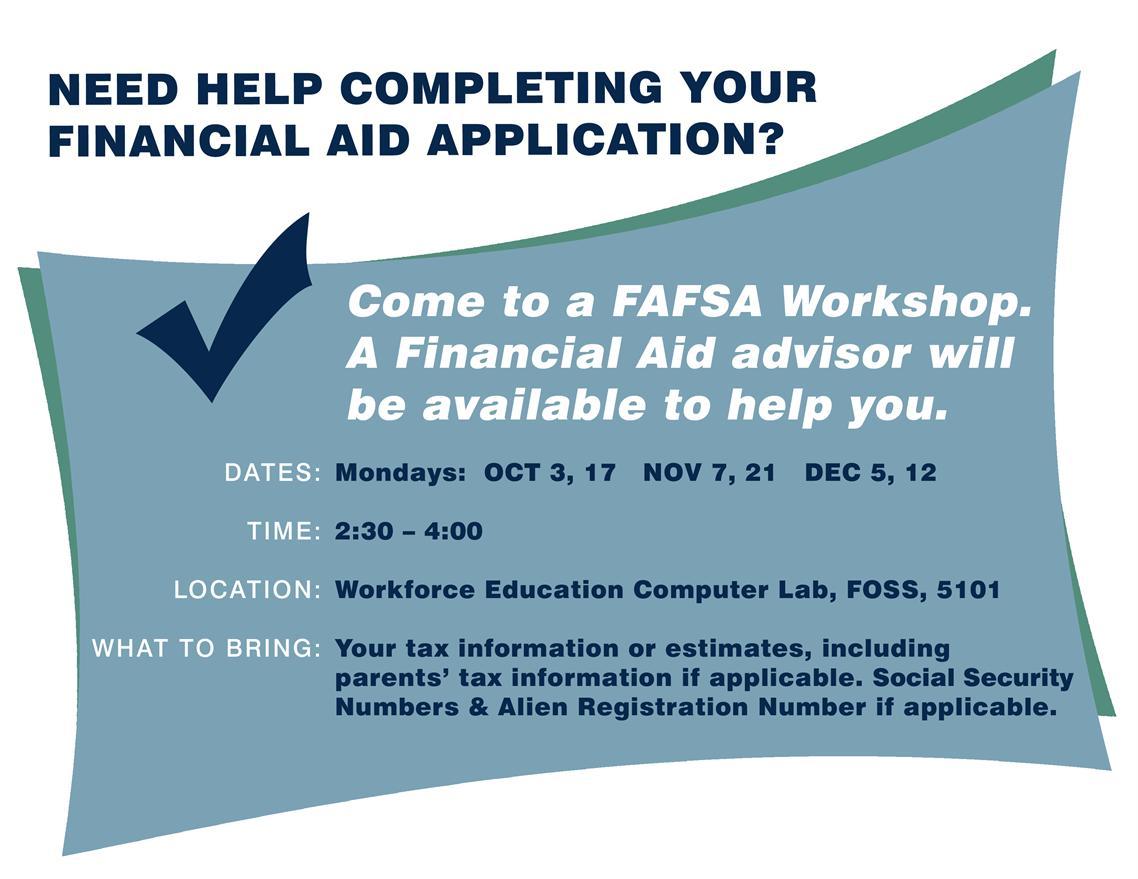 NEED HELP COMPLETING YOUR FINANCIAL AID APPLICATION?

Come to a FAFSA Workshop. A Financial Aid advisor will be available to help you.

DATES: Mondays: OCT 3, 17 NOV 7, 21 DEC 5, 12

TIME: 2:30 – 4:00

LOCATION: Workforce Education Computer Lab, FOSS, 5101

WHAT TO BRING: Your tax information or estimates, including parents' tax information if applicable. Social Security Numbers & Alien Registration Number if applicable.